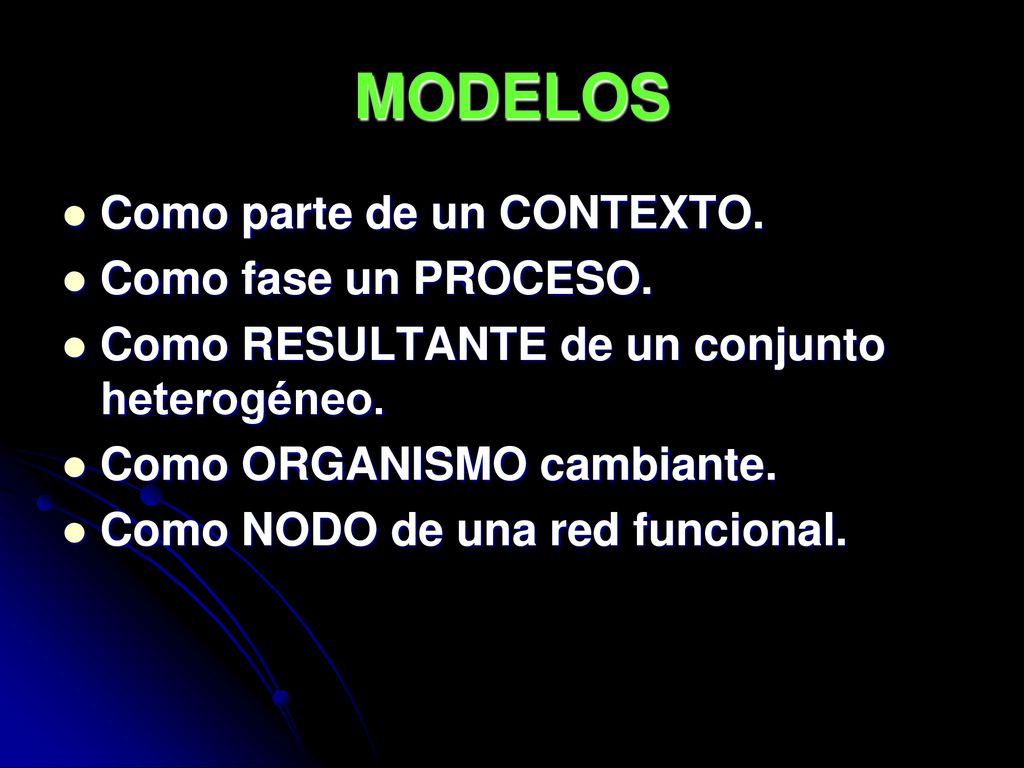 MODELOS

- Como parte de un CONTEXTO.
- Como fase un PROCESO.
- Como RESULTANTE de un conjunto heterogéneo.
- Como ORGANISMO cambiante.
- Como NODO de una red funcional.